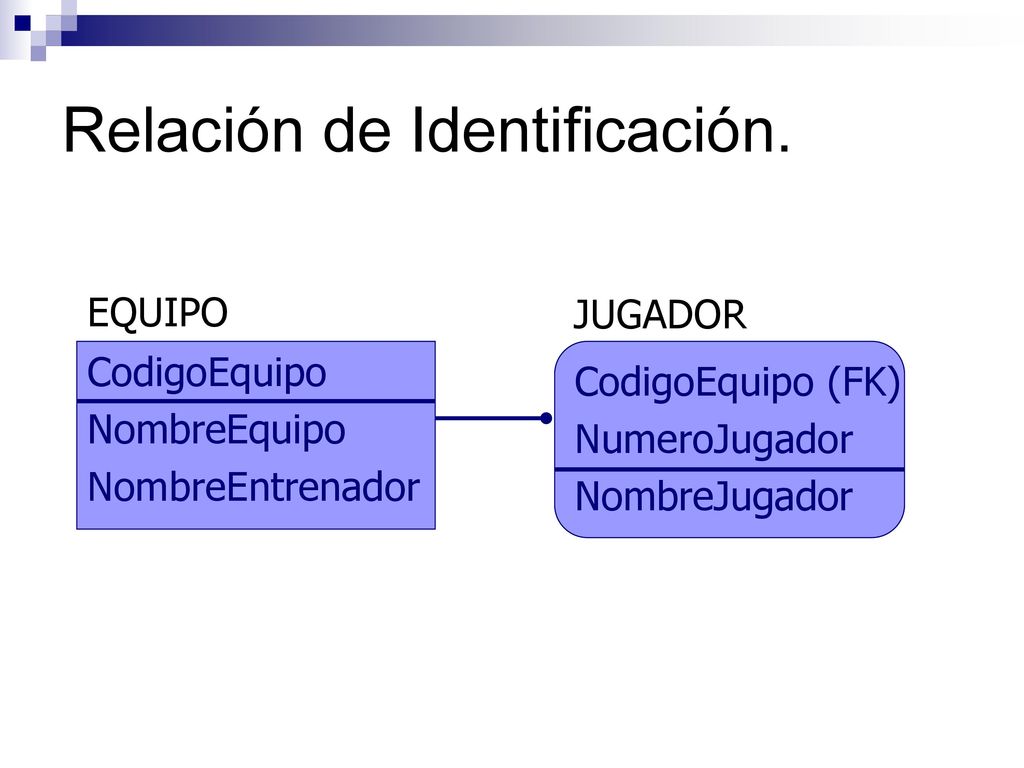 Relación de Identificación.

EQUIPO

CodigoEquipo

NombreEquipo

NombreEntrenador

JUGADOR

CodigoEquipo (FK)

NumeroJugador

NombreJugador